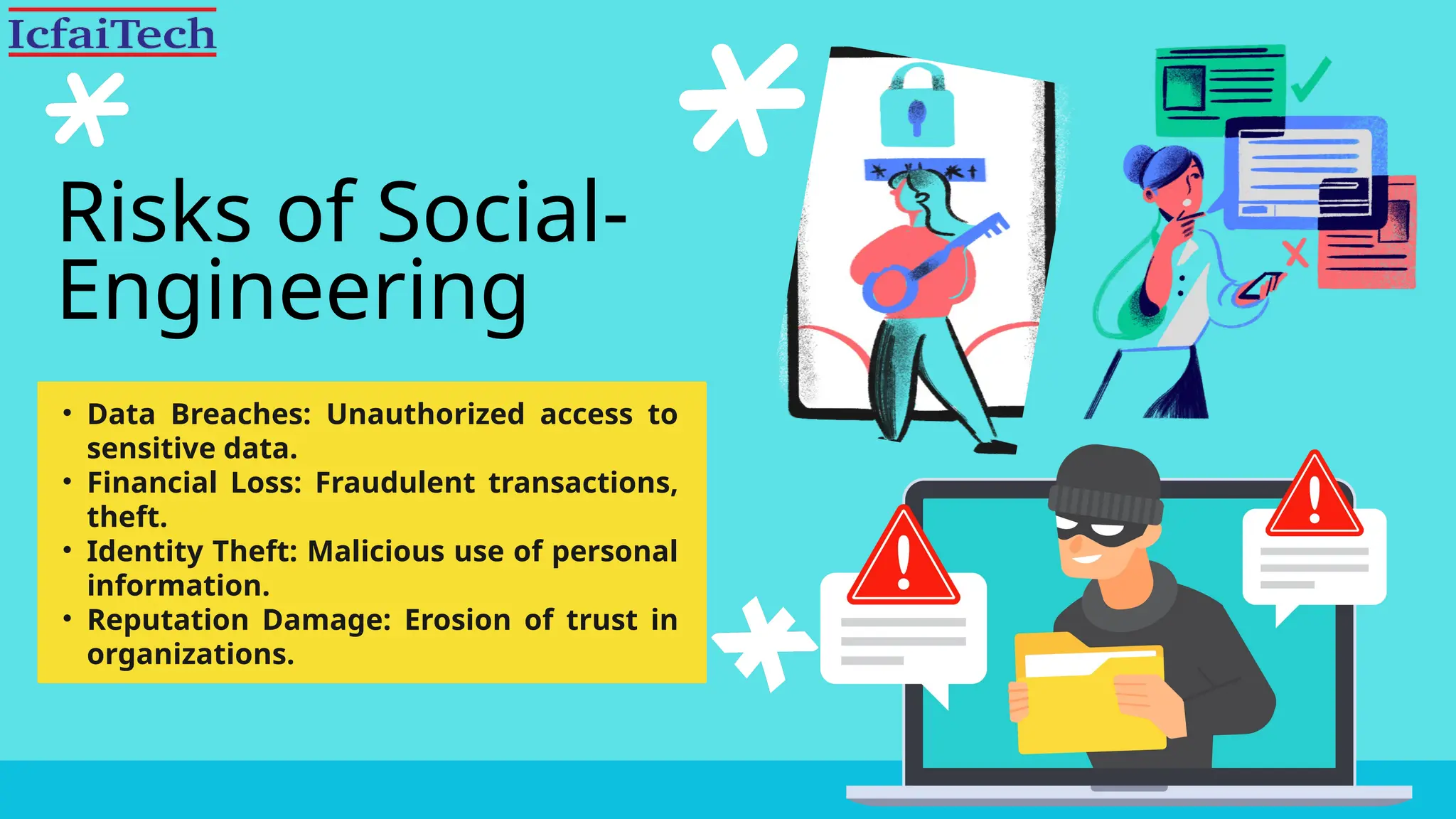 IcfaiTech

Risks of Social-Engineering

• Data Breaches: Unauthorized access to sensitive data.
• Financial Loss: Fraudulent transactions, theft.
• Identity Theft: Malicious use of personal information.
• Reputation Damage: Erosion of trust in organizations.